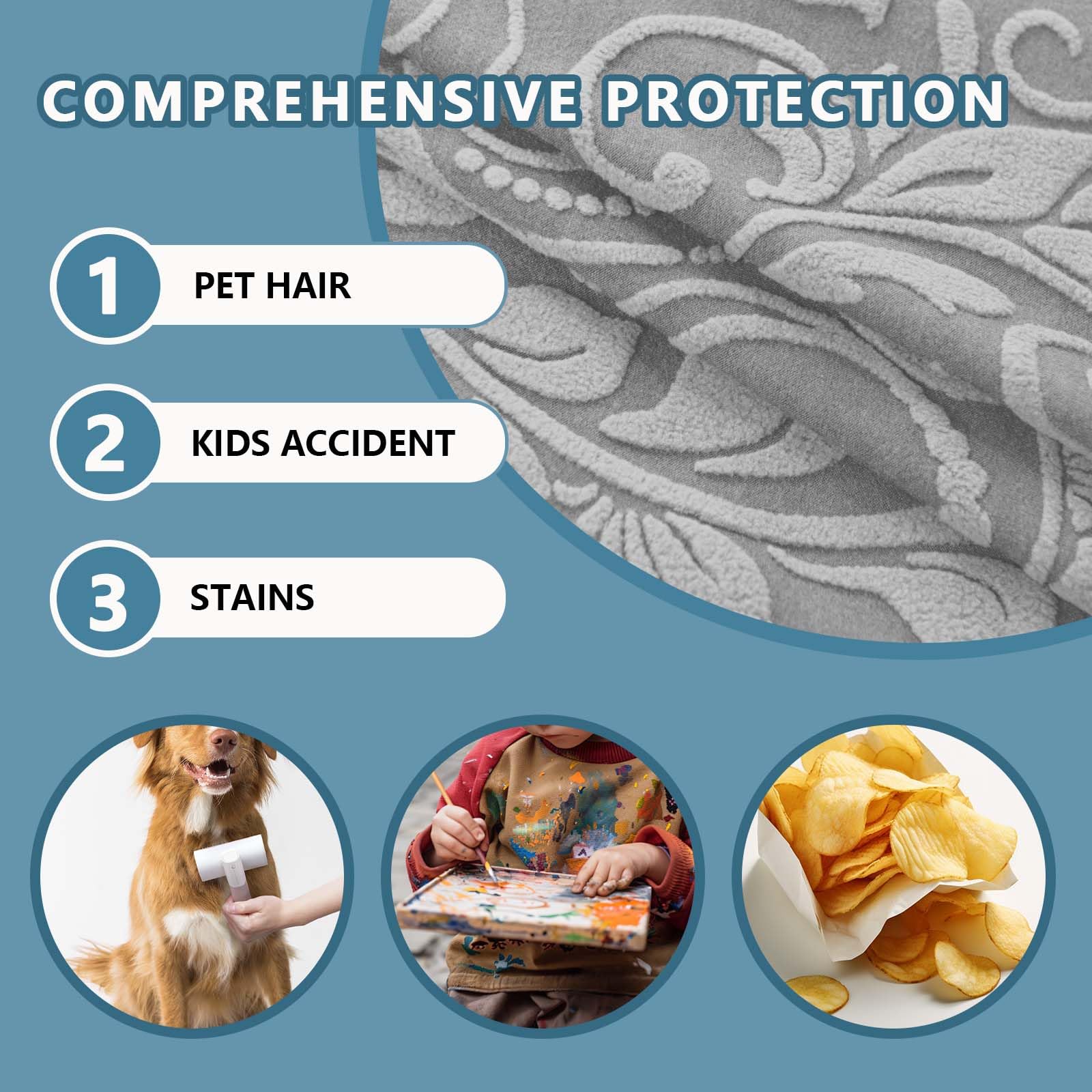 COMPREHENSIVE PROTECTION

1 PET HAIR

2 KIDS ACCIDENT

3 STAINS